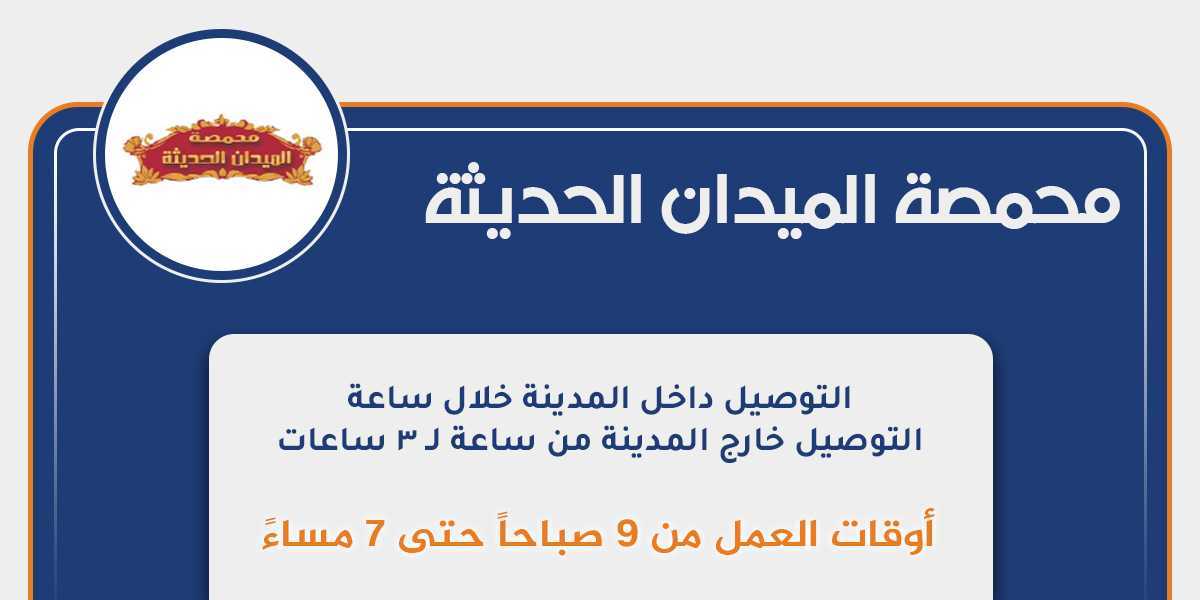 محمصة الميدان الحديثة

محمصة الميدان الحديثة

التوصيل داخل المدينة خلال ساعة
التوصيل خارج المدينة من ساعة لـ ٣ ساعات

أوقات العمل من 9 صباحاً حتى 7 مساءً